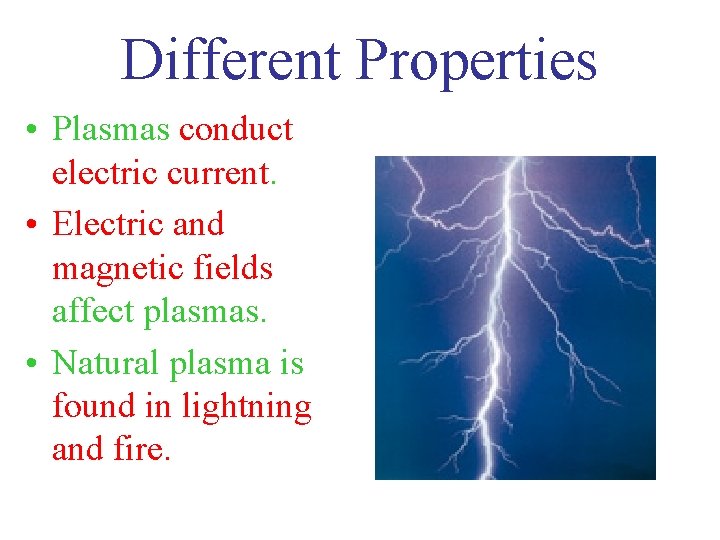 Different Properties

• Plasmas conduct electric current.
• Electric and magnetic fields affect plasmas.
• Natural plasma is found in lightning and fire.